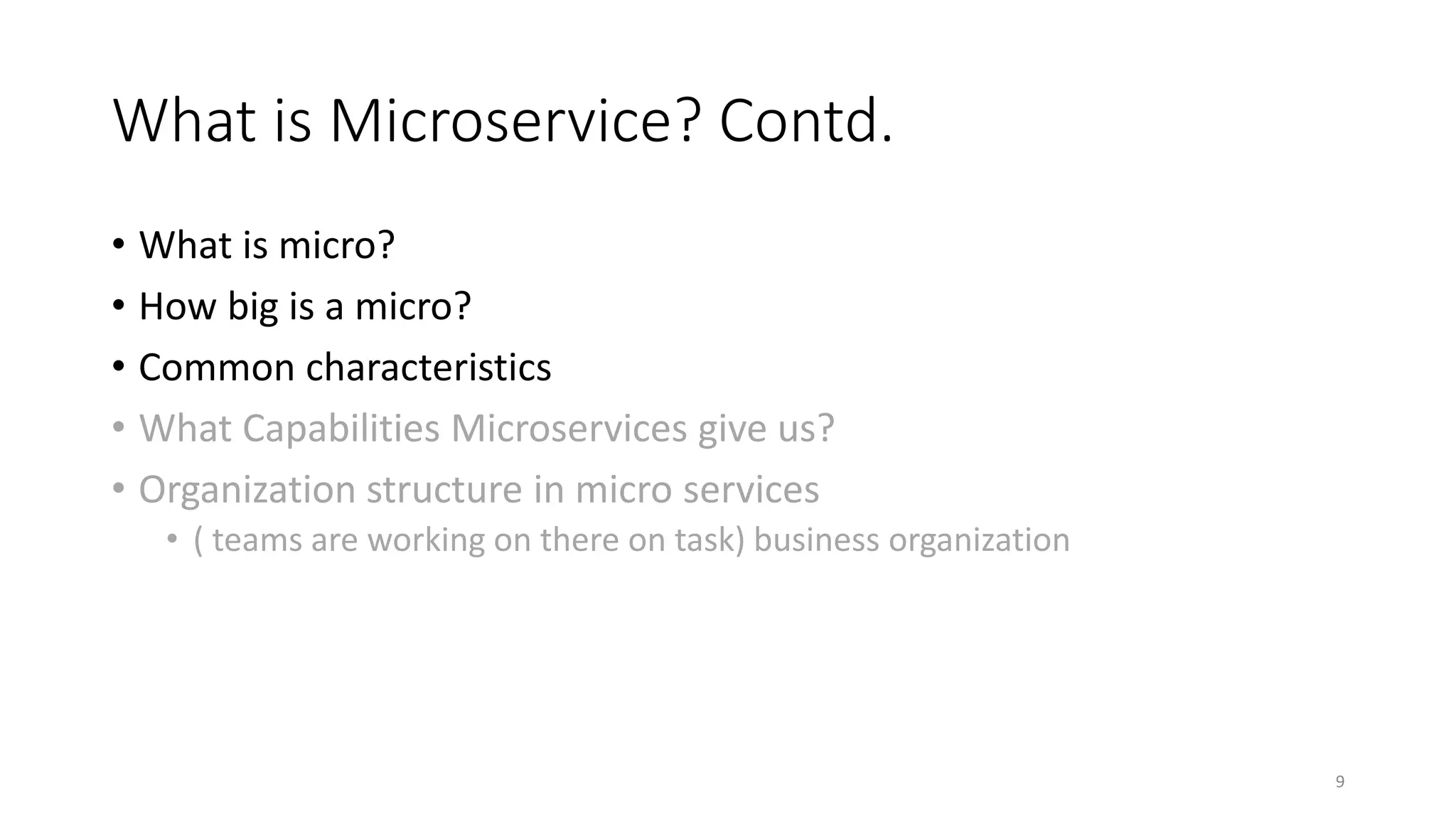 What is Microservice? Contd.

• What is micro?
• How big is a micro?
• Common characteristics
• What Capabilities Microservices give us?
• Organization structure in micro services
  • ( teams are working on there on task) business organization

9